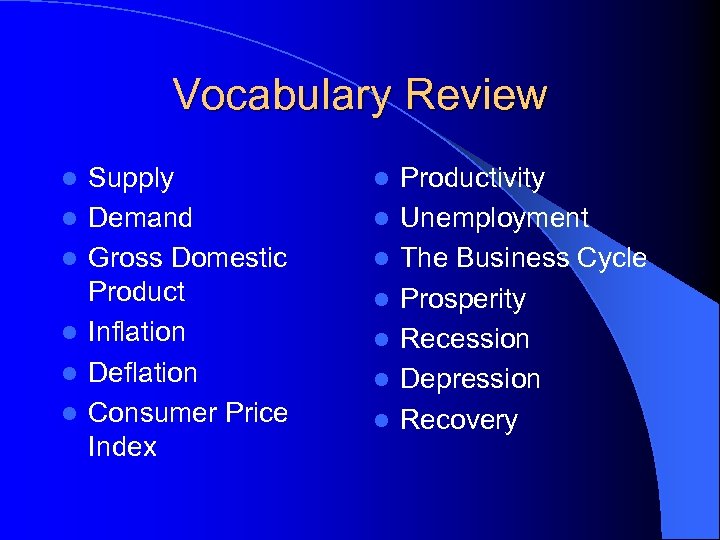 Vocabulary Review

- Supply
- Demand
- Gross Domestic Product
- Inflation
- Deflation
- Consumer Price Index

- Productivity
- Unemployment
- The Business Cycle
- Prosperity
- Recession
- Depression
- Recovery